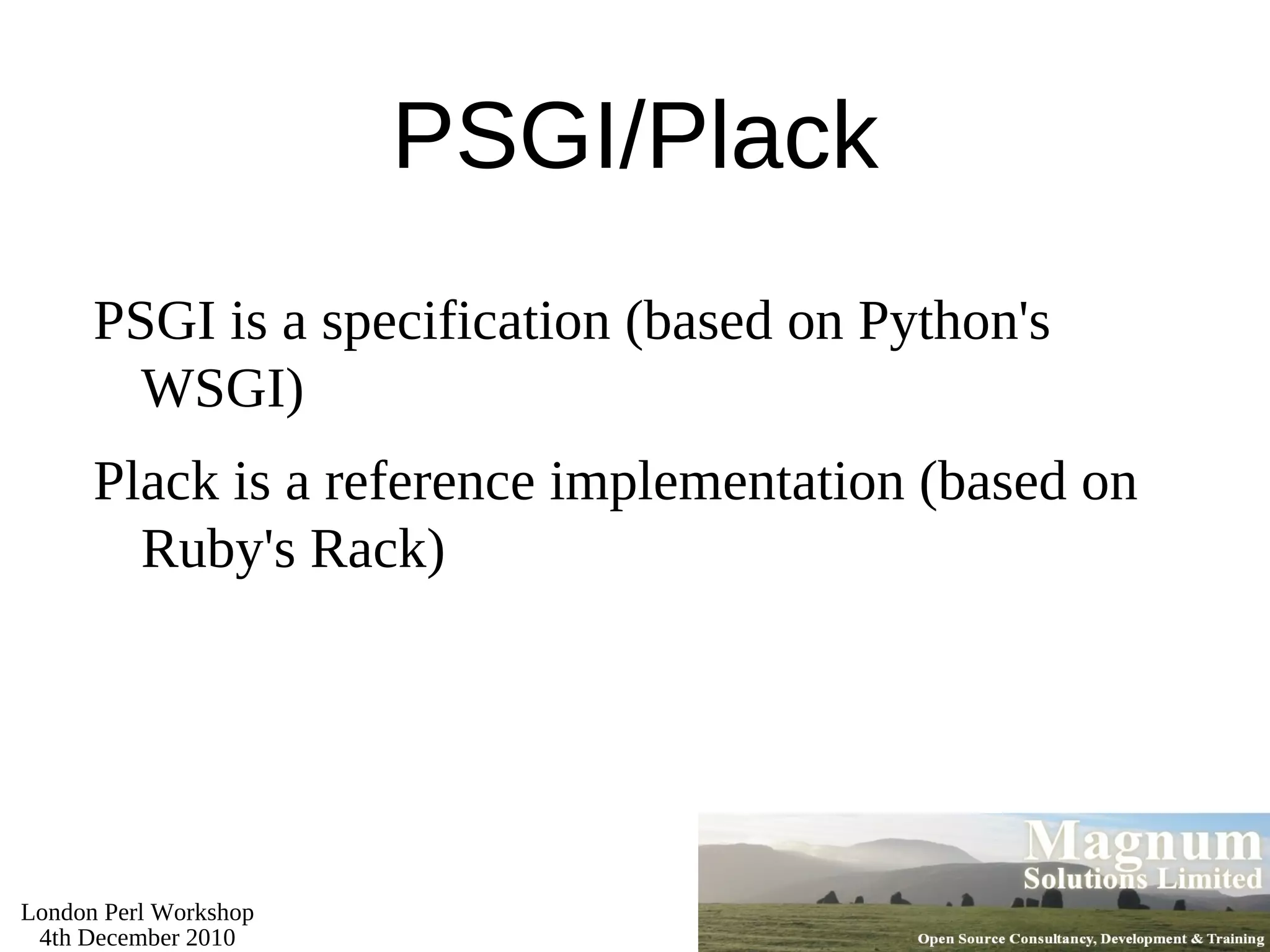 PSGI/Plack

PSGI is a specification (based on Python's WSGI)

Plack is a reference implementation (based on Ruby's Rack)

London Perl Workshop
4th December 2010

Magnum
Solutions Limited
Open Source Consultancy, Development & Training